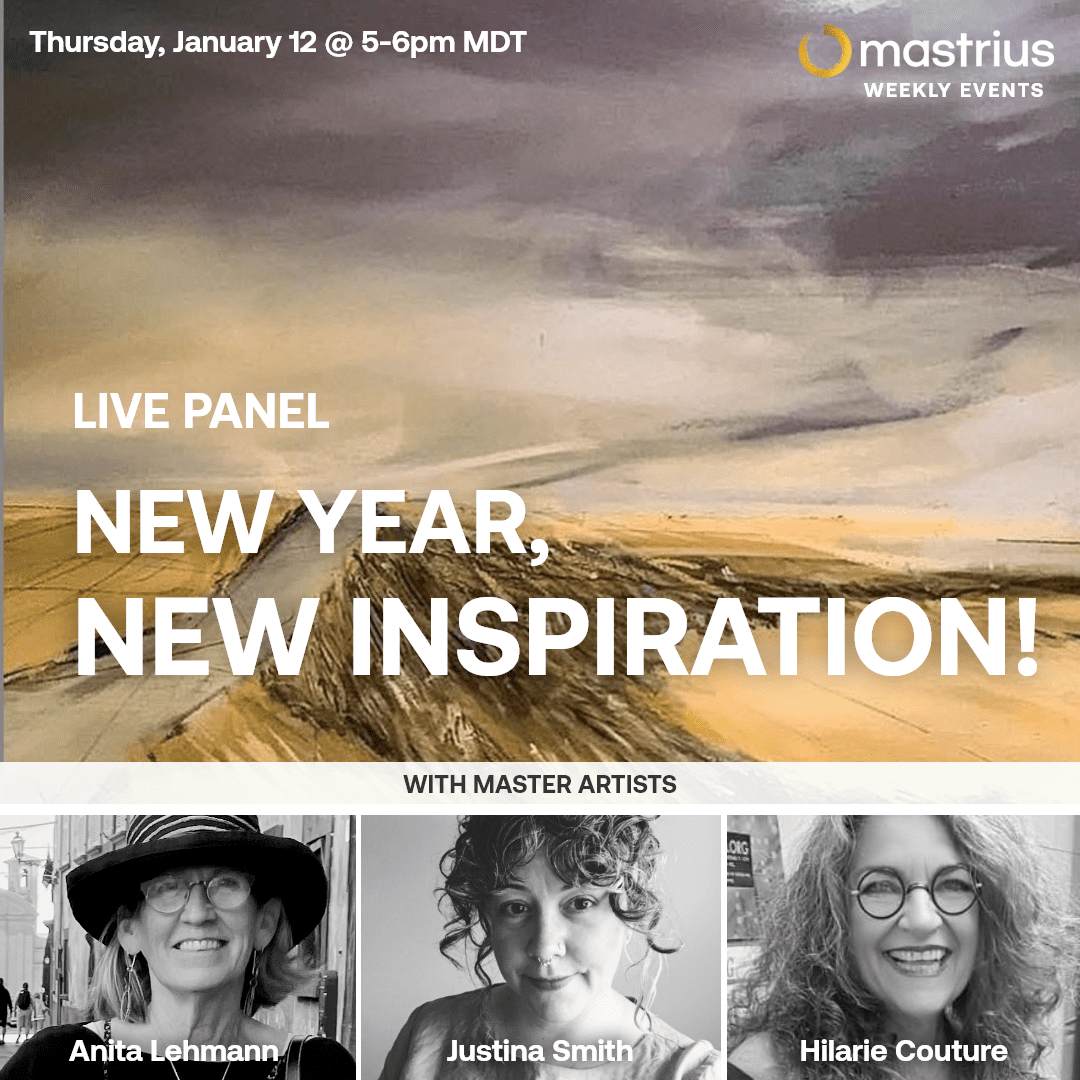 Thursday, January 12 @ 5-6pm MDT

mastrius
WEEKLY EVENTS

LIVE PANEL

NEW YEAR, NEW INSPIRATION!

WITH MASTER ARTISTS

Anita Lehmann

Justina Smith

Hilarie Couture